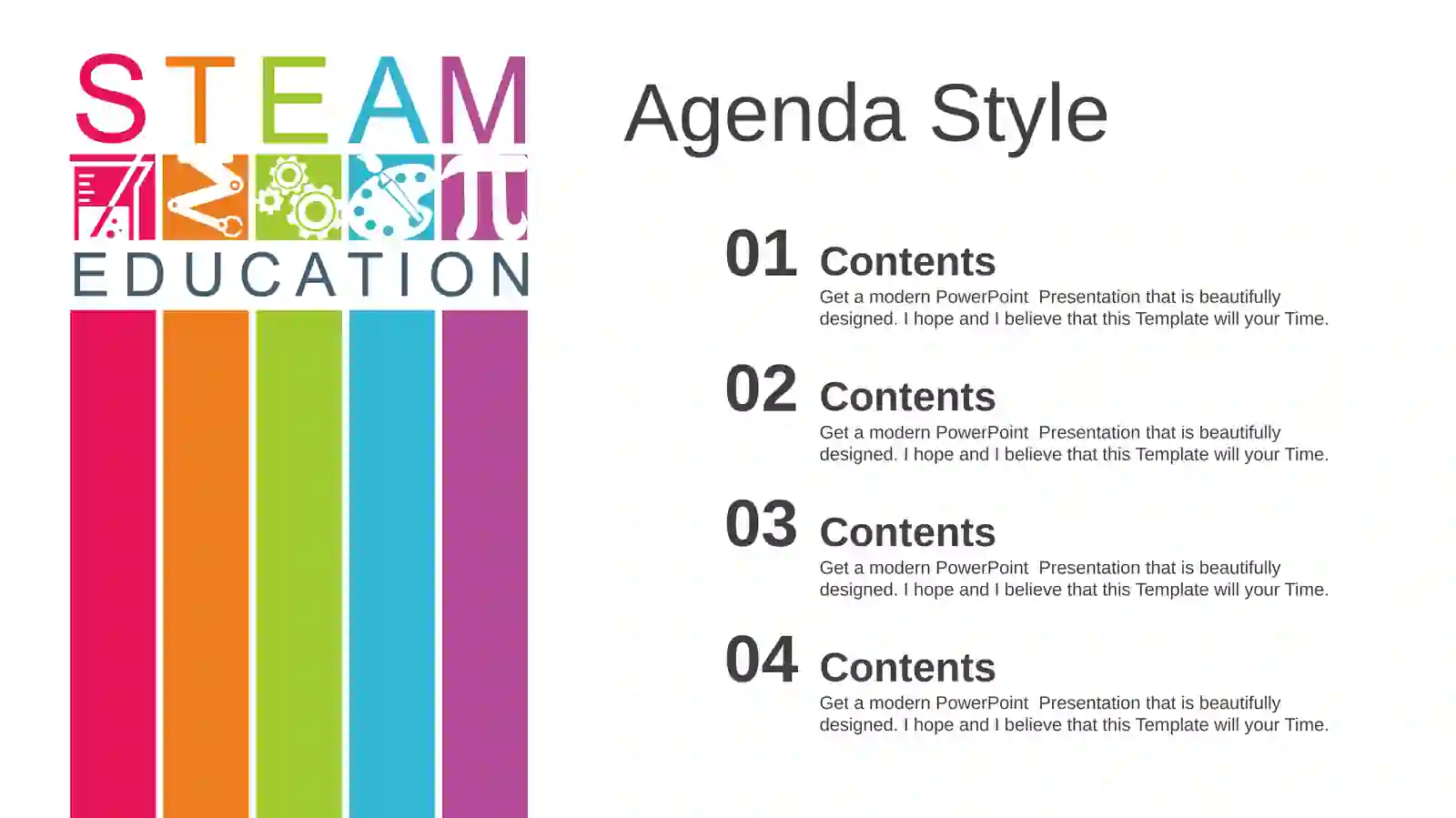 STEAM

EDUCATION

Agenda Style

01 Contents

Get a modern PowerPoint Presentation that is beautifully designed. I hope and I believe that this Template will your Time.

02 Contents

Get a modern PowerPoint Presentation that is beautifully designed. I hope and I believe that this Template will your Time.

03 Contents

Get a modern PowerPoint Presentation that is beautifully designed. I hope and I believe that this Template will your Time.

04 Contents

Get a modern PowerPoint Presentation that is beautifully designed. I hope and I believe that this Template will your Time.